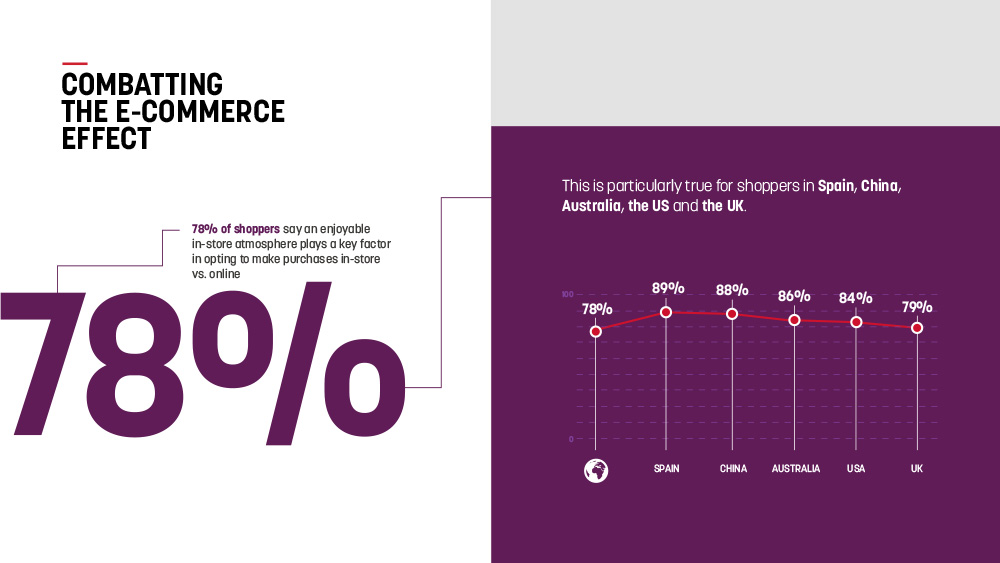 COMBATTING THE E-COMMERCE EFFECT

78% of shoppers say an enjoyable in-store atmosphere plays a key factor in opting to make purchases in-store vs. online

78%

This is particularly true for shoppers in Spain, China, Australia, the US and the UK.

100

0

78%

89%

88%

86%

84%

79%

SPAIN

CHINA

AUSTRALIA

USA

UK